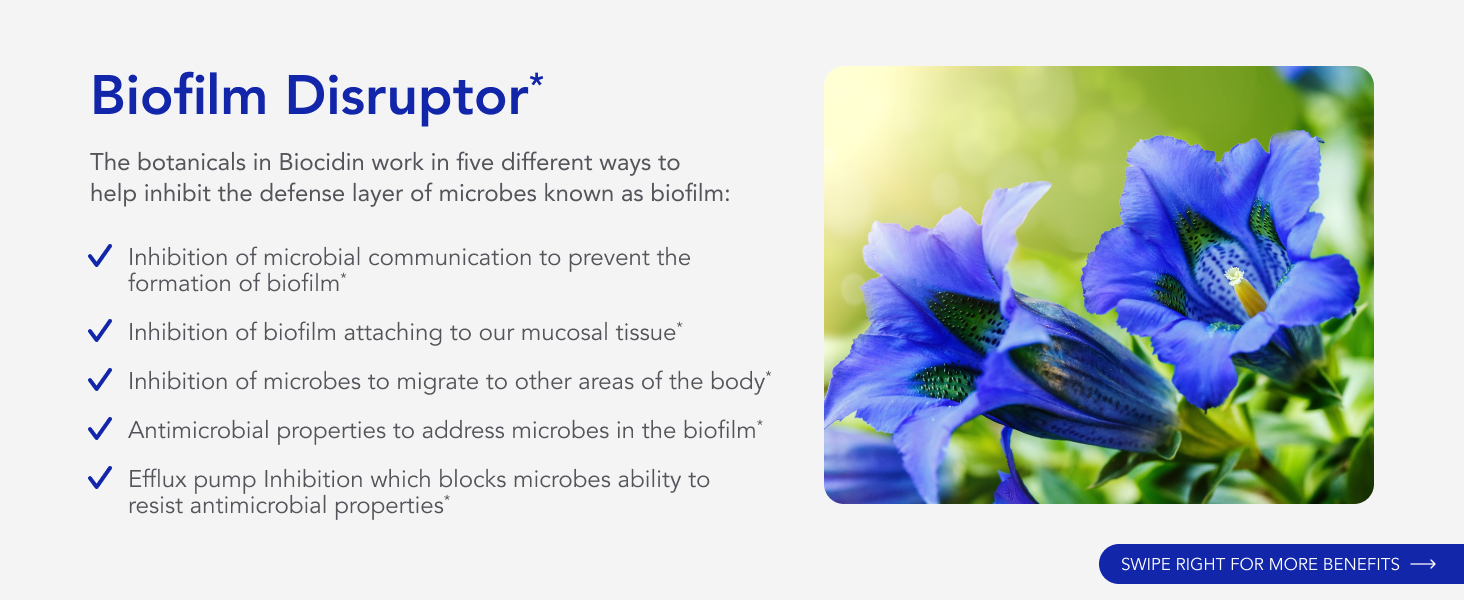 Biofilm Disruptor*

The botanicals in Biocidin work in five different ways to help inhibit the defense layer of microbes known as biofilm:

✓ Inhibition of microbial communication to prevent the formation of biofilm*

✓ Inhibition of biofilm attaching to our mucosal tissue*

✓ Inhibition of microbes to migrate to other areas of the body*

✓ Antimicrobial properties to address microbes in the biofilm*

✓ Efflux pump Inhibition which blocks microbes ability to resist antimicrobial properties*

SWIPE RIGHT FOR MORE BENEFITS ⟶